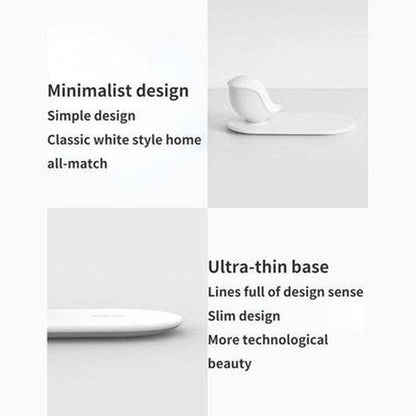 Minimalist design
Simple design
Classic white style home all-match

Ultra-thin base
Lines full of design sense
Slim design
More technological beauty